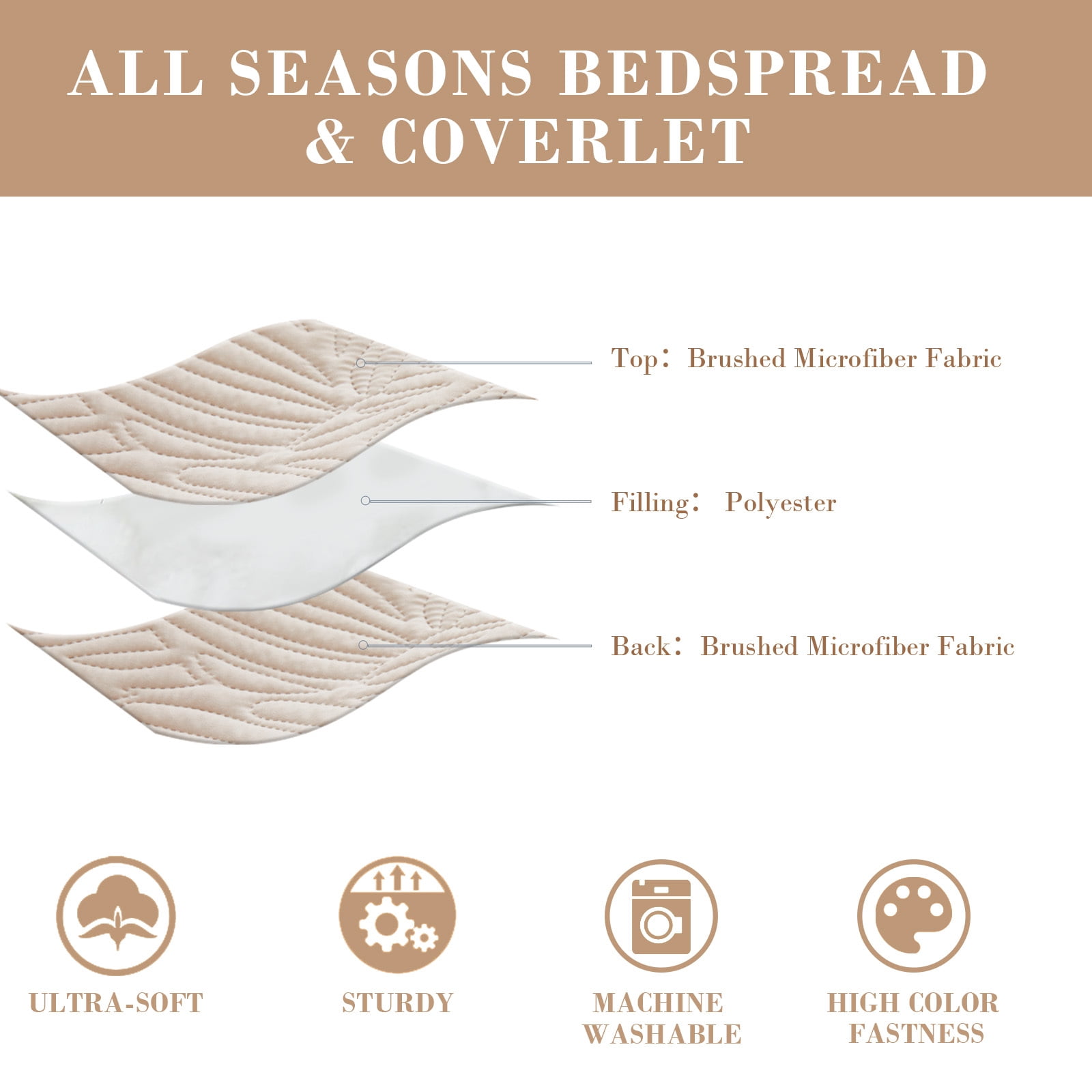 ALL SEASONS BEDSPREAD & COVERLET

Top：Brushed Microfiber Fabric

Filling： Polyester

Back：Brushed Microfiber Fabric

ULTRA-SOFT

STURDY

MACHINE WASHABLE

HIGH COLOR FASTNESS